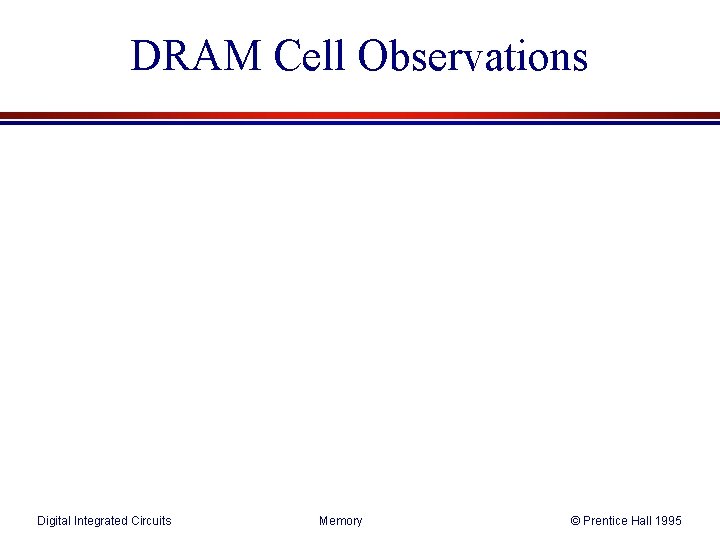 DRAM Cell Observations

Digital Integrated Circuits

Memory

© Prentice Hall 1995